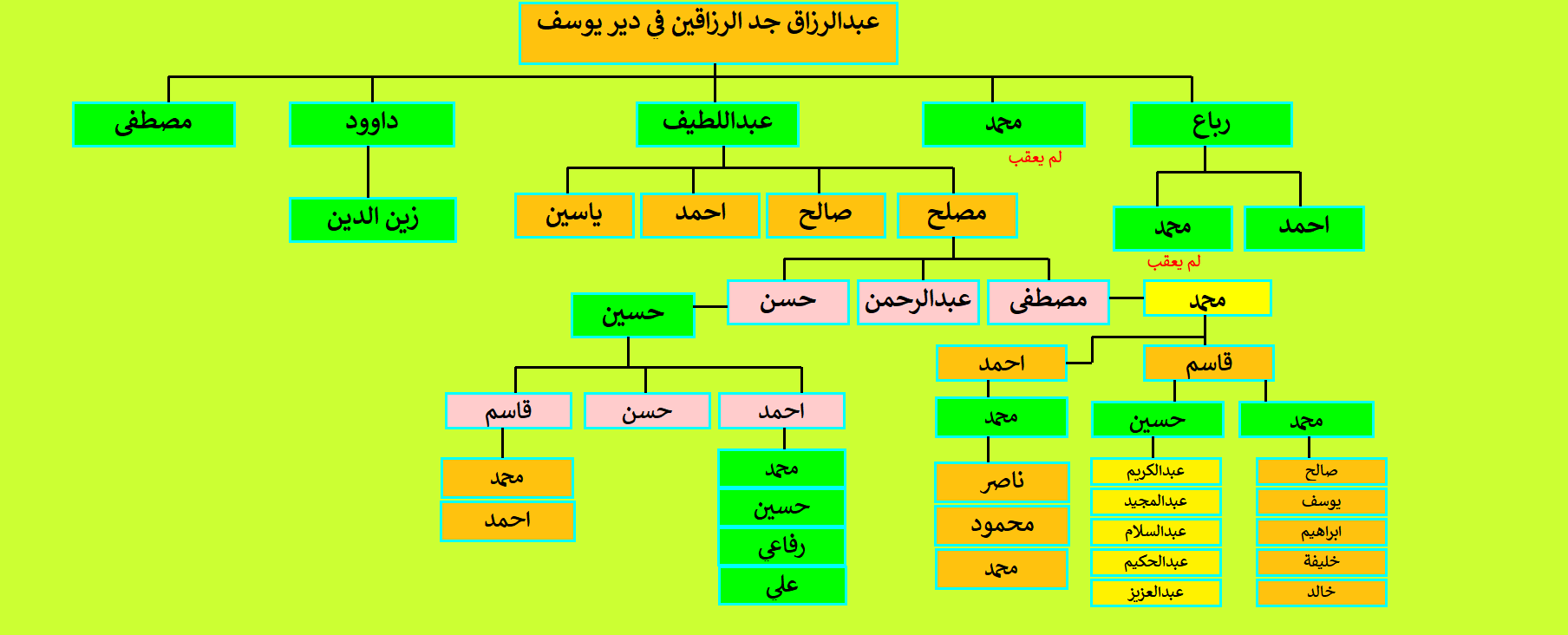 عبدالرزاق جد الرزاقين في دير يوسف

رباع
محمد
لم يعقب
عبداللطيف
داوود
مصطفى

احمد
محمد
لم يعقب

مصلح
صالح
احمد
ياسين

زين الدين

محمد
مصطفى
عبدالرحمن
حسن
حسين

قاسم
احمد

محمد
حسين
محمد

صالح
يوسف
ابراهيم
خليفة
خالد

عبدالكريم
عبدالمجيد
عبدالسلام
عبدالحكيم
عبدالعزيز

ناصر
محمود
محمد

احمد
حسن
قاسم

محمد
حسين
رفاعي
علي

محمد
احمد